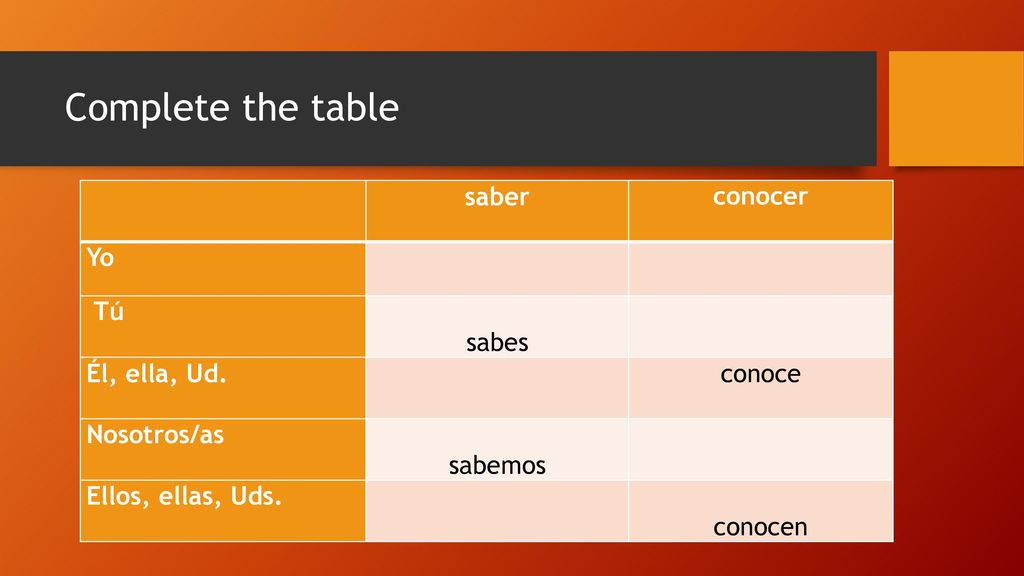 Complete the table

| | saber | conocer |
|---|---|---|
| Yo | | |
| Tú | sabes | |
| Él, ella, Ud. | | conoce |
| Nosotros/as | sabemos | |
| Ellos, ellas, Uds. | | conocen |